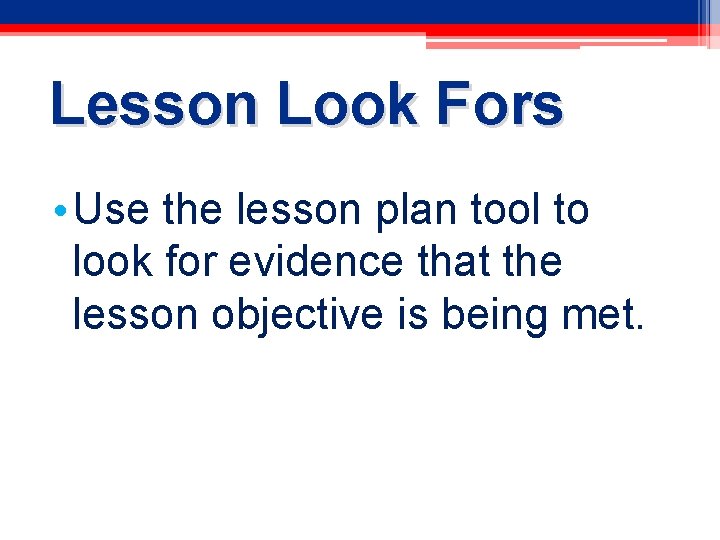 Lesson Look Fors

• Use the lesson plan tool to look for evidence that the lesson objective is being met.